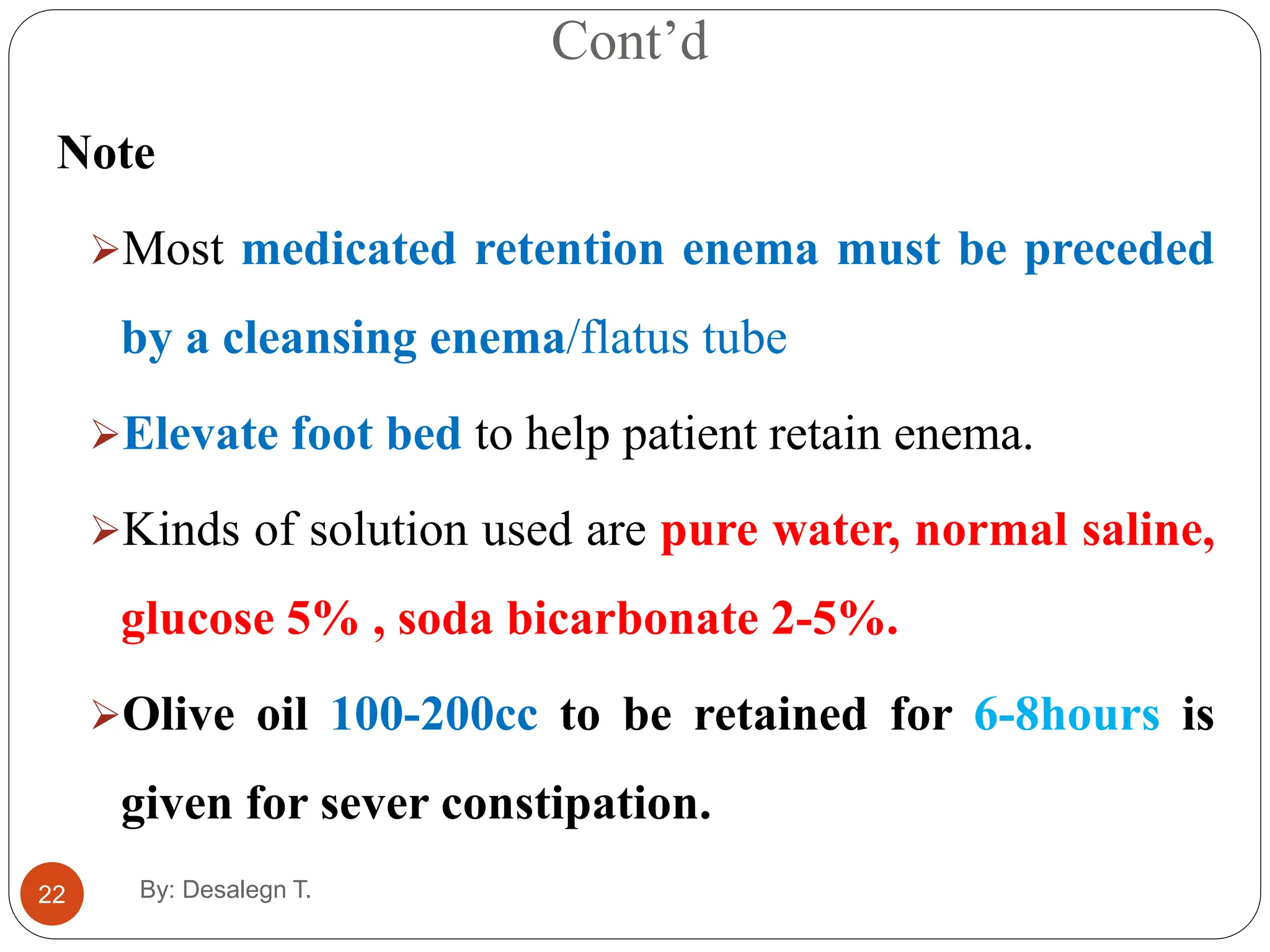 Cont’d

Note

➢Most medicated retention enema must be preceded by a cleansing enema/flatus tube

➢Elevate foot bed to help patient retain enema.

➢Kinds of solution used are pure water, normal saline, glucose 5% , soda bicarbonate 2-5%.

➢Olive oil 100-200cc to be retained for 6-8hours is given for sever constipation.

22

By: Desalegn T.